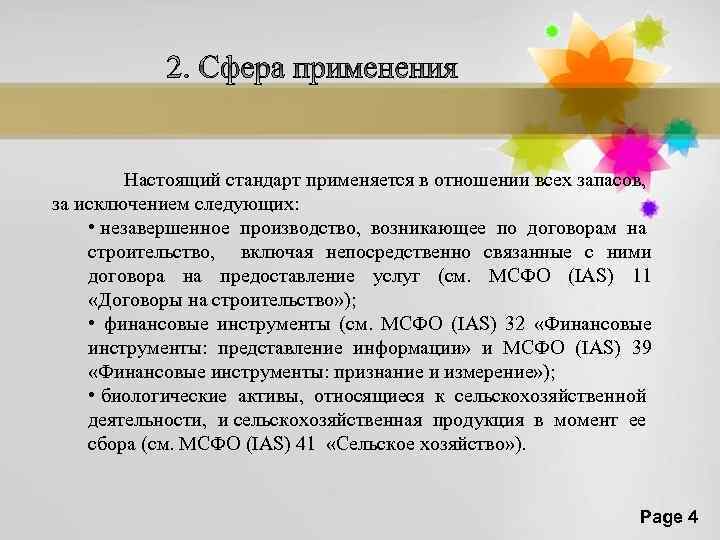 2. Сфера применения

Настоящий стандарт применяется в отношении всех запасов, за исключением следующих:

• незавершенное производство, возникающее по договорам на строительство, включая непосредственно связанные с ними договора на предоставление услуг (см. МСФО (IAS) 11 «Договоры на строительство»);

• финансовые инструменты (см. МСФО (IAS) 32 «Финансовые инструменты: представление информации» и МСФО (IAS) 39 «Финансовые инструменты: признание и измерение»);

• биологические активы, относящиеся к сельскохозяйственной деятельности, и сельскохозяйственная продукция в момент ее сбора (см. МСФО (IAS) 41 «Сельское хозяйство»).

Page 4